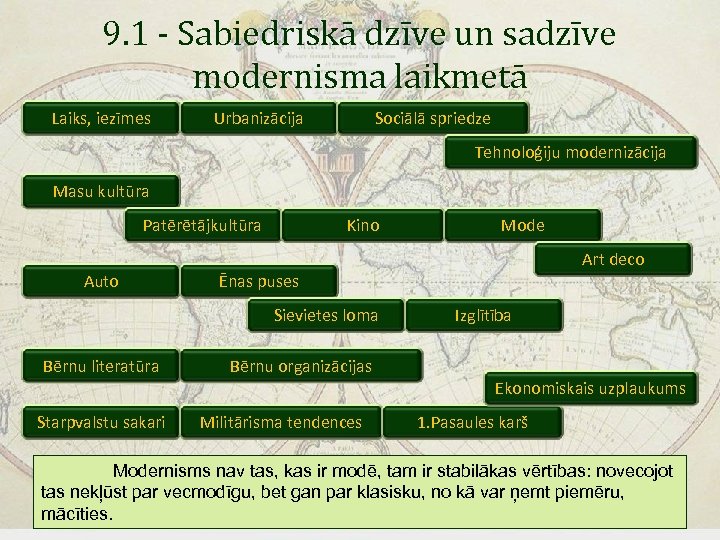 9.1 - Sabiedriskā dzīve un sadzīve modernisma laikmetā

Laiks, iezīmes

Urbanizācija

Sociālā spriedze

Tehnoloģiju modernizācija

Masu kultūra

Patērētājkultūra

Kino

Mode

Art deco

Auto

Ēnas puses

Sievietes loma

Izglītība

Bērnu literatūra

Bērnu organizācijas

Ekonomiskais uzplaukums

Starpvalstu sakari

Militārisma tendences

1.Pasaules karš

Modernisms nav tas, kas ir modē, tam ir stabilākas vērtības: novecojot tas nekļūst par vecmodīgu, bet gan par klasisku, no kā var ņemt piemēru, mācīties.